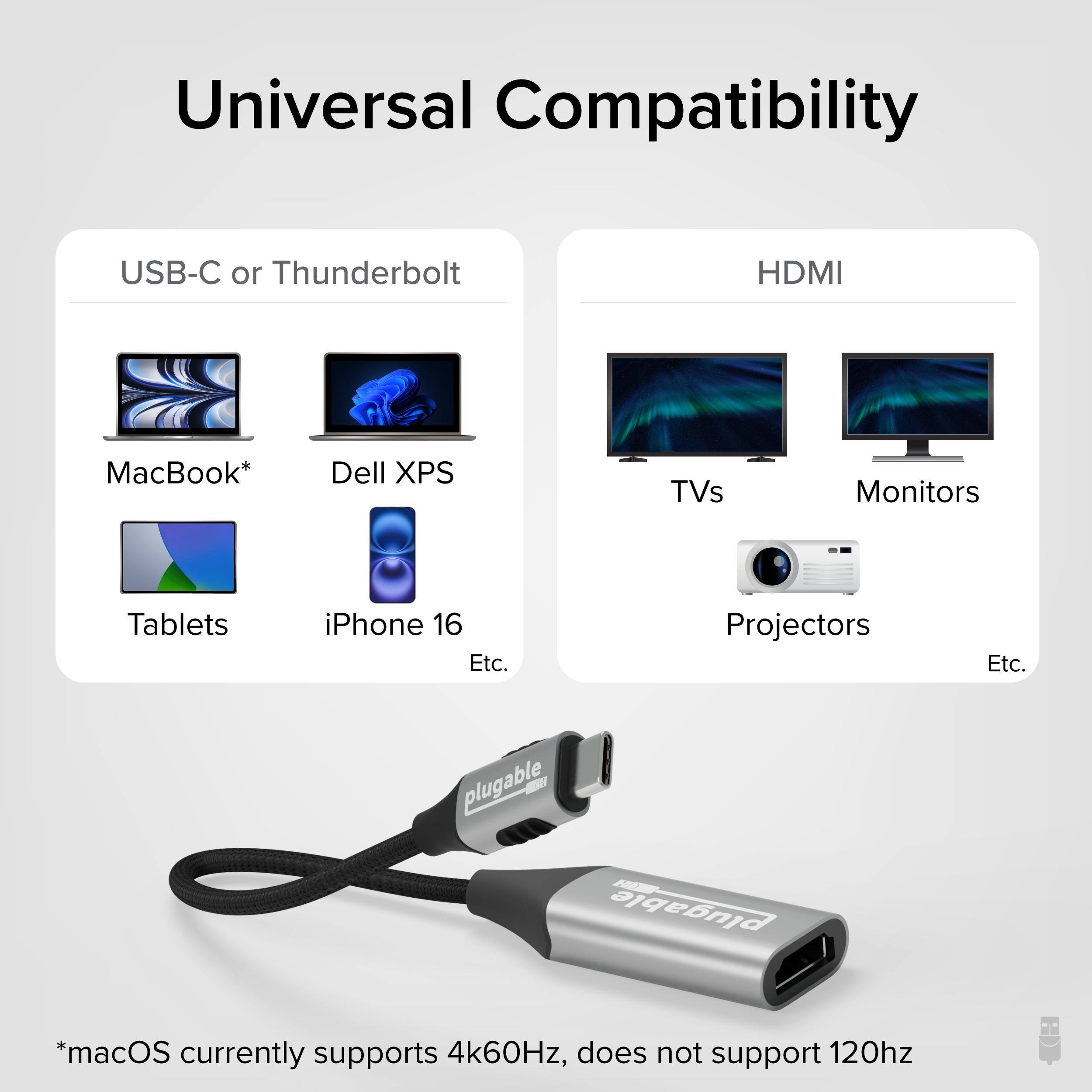 Universal Compatibility

USB-C or Thunderbolt

MacBook*

Dell XPS

Tablets

iPhone 16

Etc.

HDMI

TVs

Monitors

Projectors

Etc.

plugable

plugable

*macOS currently supports 4k60Hz, does not support 120hz